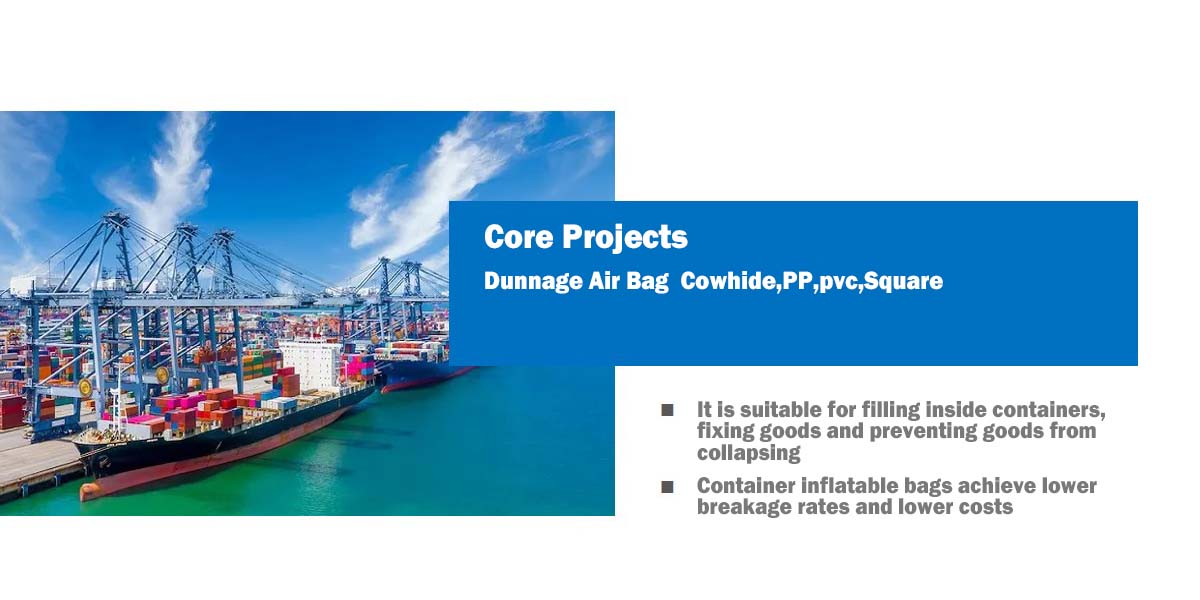 Core Projects

Dunnage Air Bag Cowhide,PP,pvc,Square

■ It is suitable for filling inside containers, fixing goods and preventing goods from collapsing

■ Container inflatable bags achieve lower breakage rates and lower costs